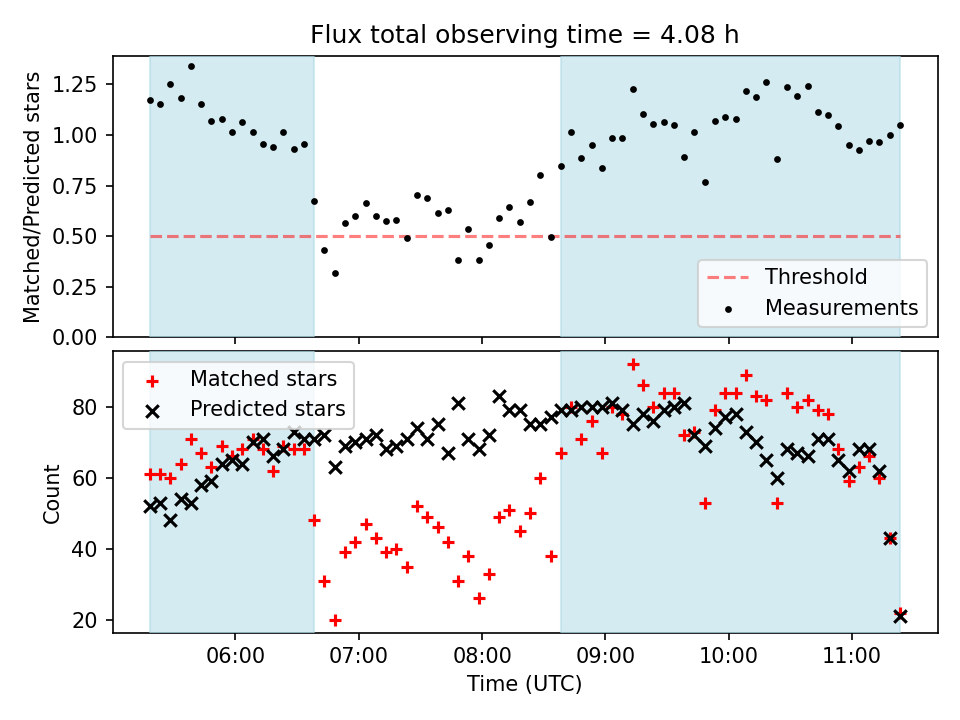 Flux total observing time = 4.08 h

Matched/Predicted stars

1.25
1.00
0.75
0.50
0.25
0.00

Threshold
Measurements

Matched stars
Predicted stars

Count

80
60
40
20

06:00 07:00 08:00 09:00 10:00 11:00

Time (UTC)